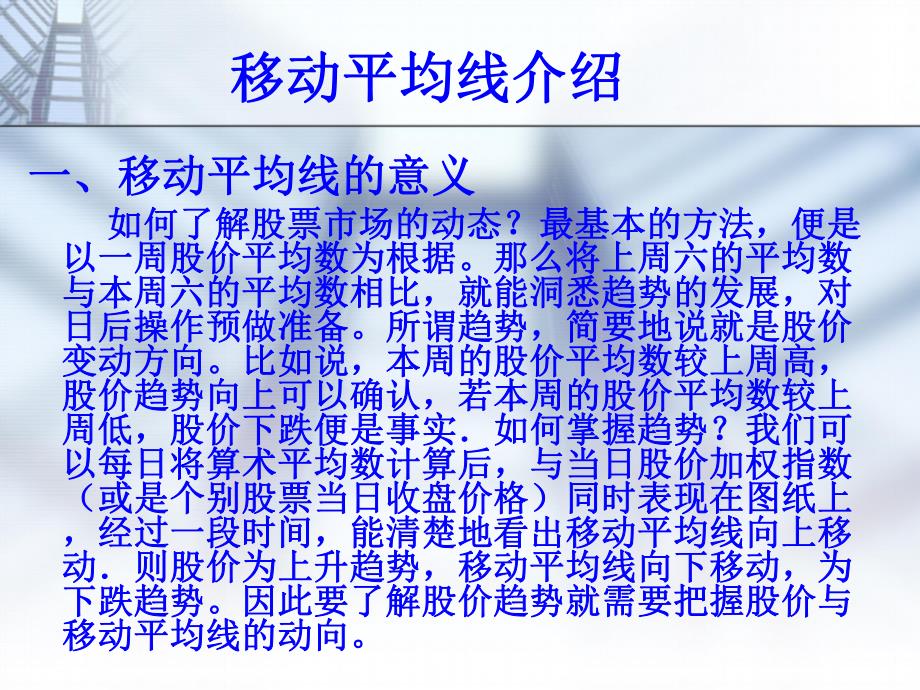 移动平均线介绍

一、移动平均线的意义

如何了解股票市场的动态？最基本的方法，便是以一周股价平均数为根据。那么将上周六的平均数与本周六的平均数相比，就能洞悉趋势的发展，对日后操作预做准备。所谓趋势，简要地说就是股价变动方向。比如说，本周的股价平均数较上周高，股价趋势向上可以确认，若本周的股价平均数较上周低，股价下跌便是事实．如何掌握趋势？我们可以每日将算术平均数计算后，与当日股价加权指数（或是个别股票当日收盘价格）同时表现在图纸上，经过一段时间，能清楚地看出移动平均线向上移动．则股价为上升趋势，移动平均线向下移动，为下跌趋势。因此要了解股价趋势就需要把握股价与移动平均线的动向。